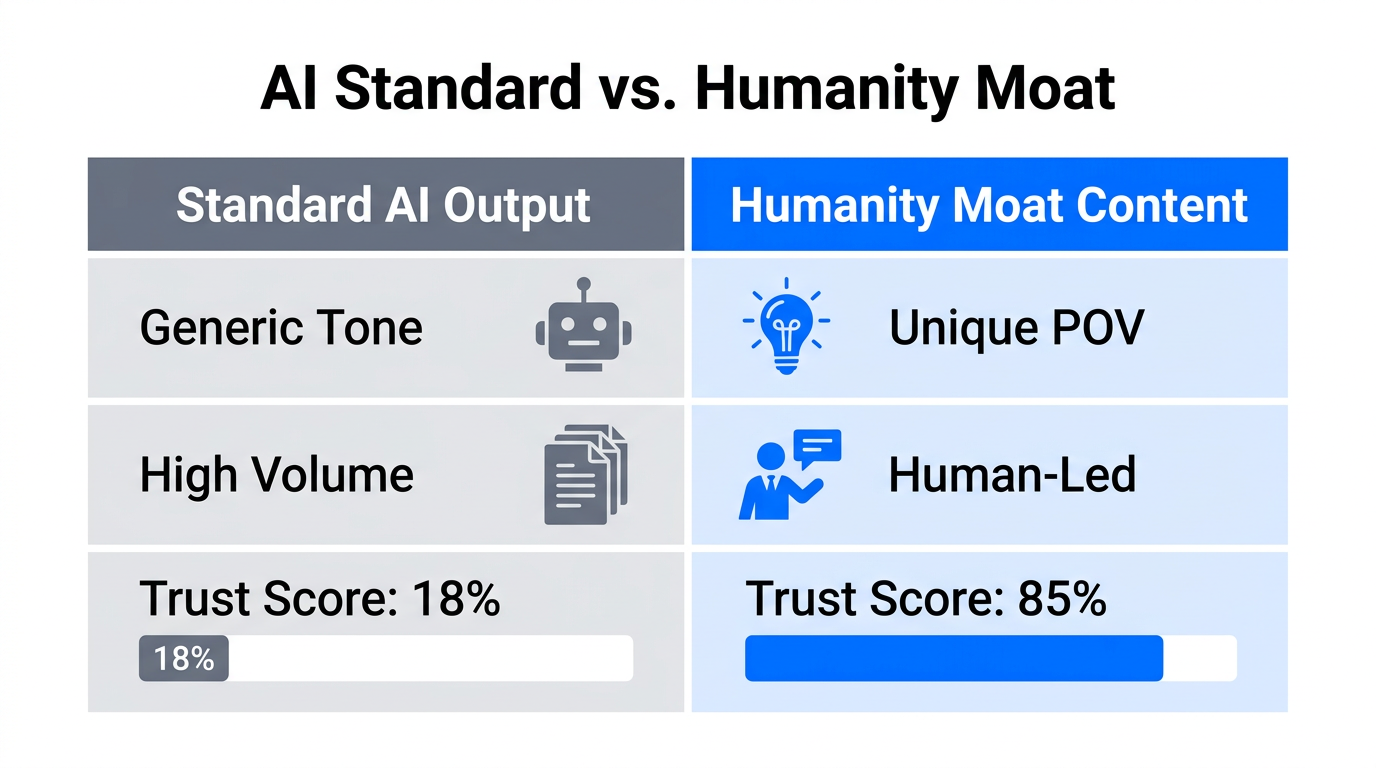 AI Standard vs. Humanity Moat

| Standard AI Output | Humanity Moat Content |
|---|---|
| Generic Tone | Unique POV |
| High Volume | Human-Led |
| Trust Score: 18% 18% | Trust Score: 85% |